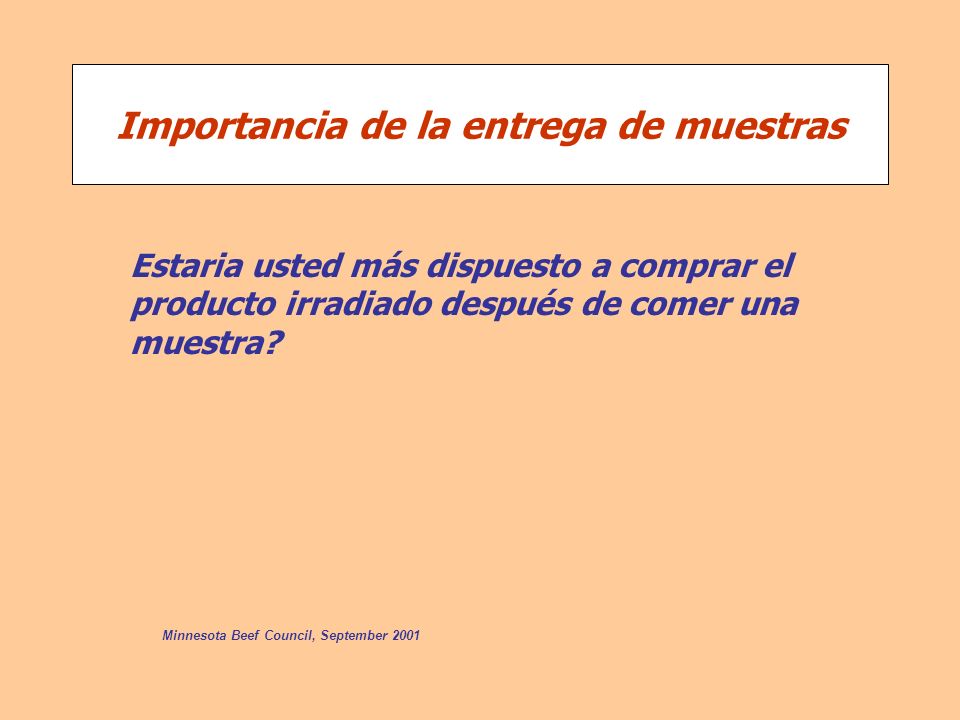 Importancia de la entrega de muestras

Estaria usted más dispuesto a comprar el producto irradiado después de comer una muestra?

Minnesota Beef Council, September 2001